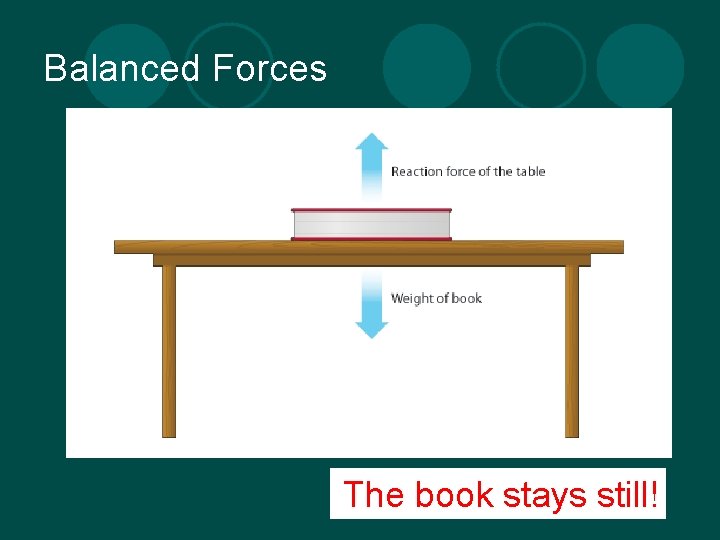 Balanced Forces

Reaction force of the table

Weight of book

The book stays still!